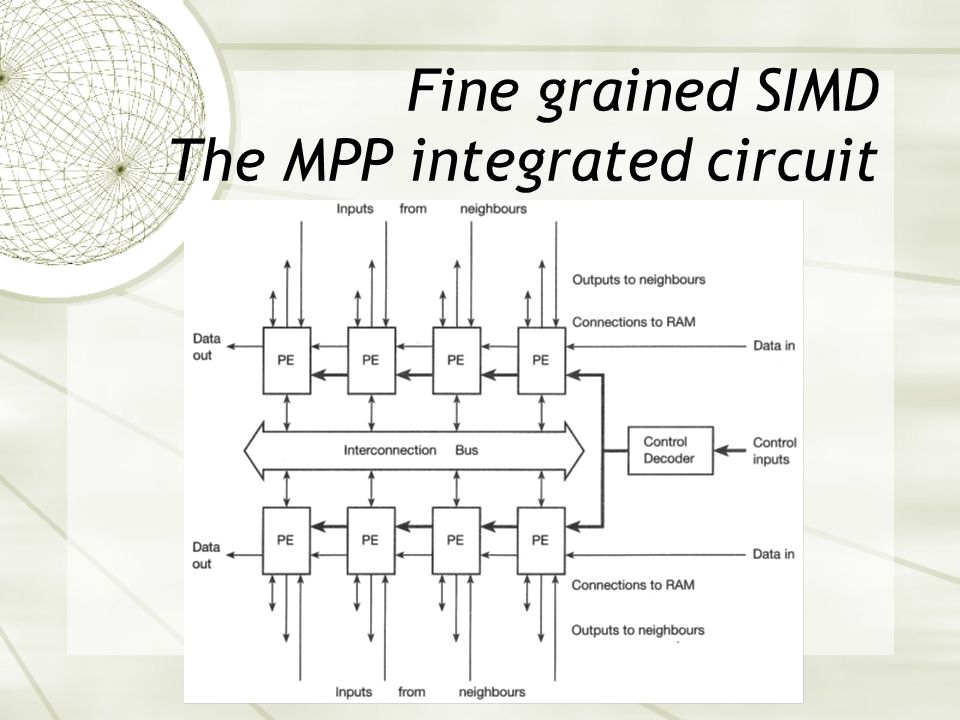 Fine grained SIMD
The MPP integrated circuit

Inputs from neighbours

Outputs to neighbours

Connections to RAM

Data out

PE PE PE PE

Data in

Interconnection Bus

Control Decoder

Control inputs

Data out

PE PE PE PE

Data in

Connections to RAM

Outputs to neighbours

Inputs from neighbours